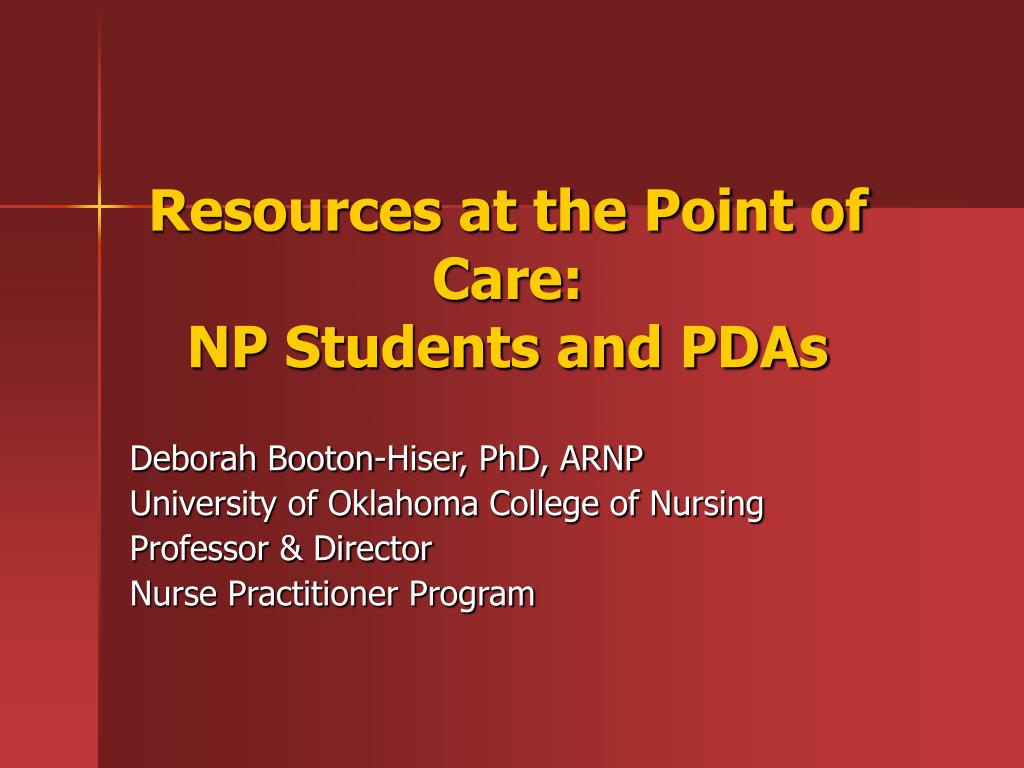 Resources at the Point of Care:
NP Students and PDAs

Deborah Booton-Hiser, PhD, ARNP
University of Oklahoma College of Nursing
Professor & Director
Nurse Practitioner Program